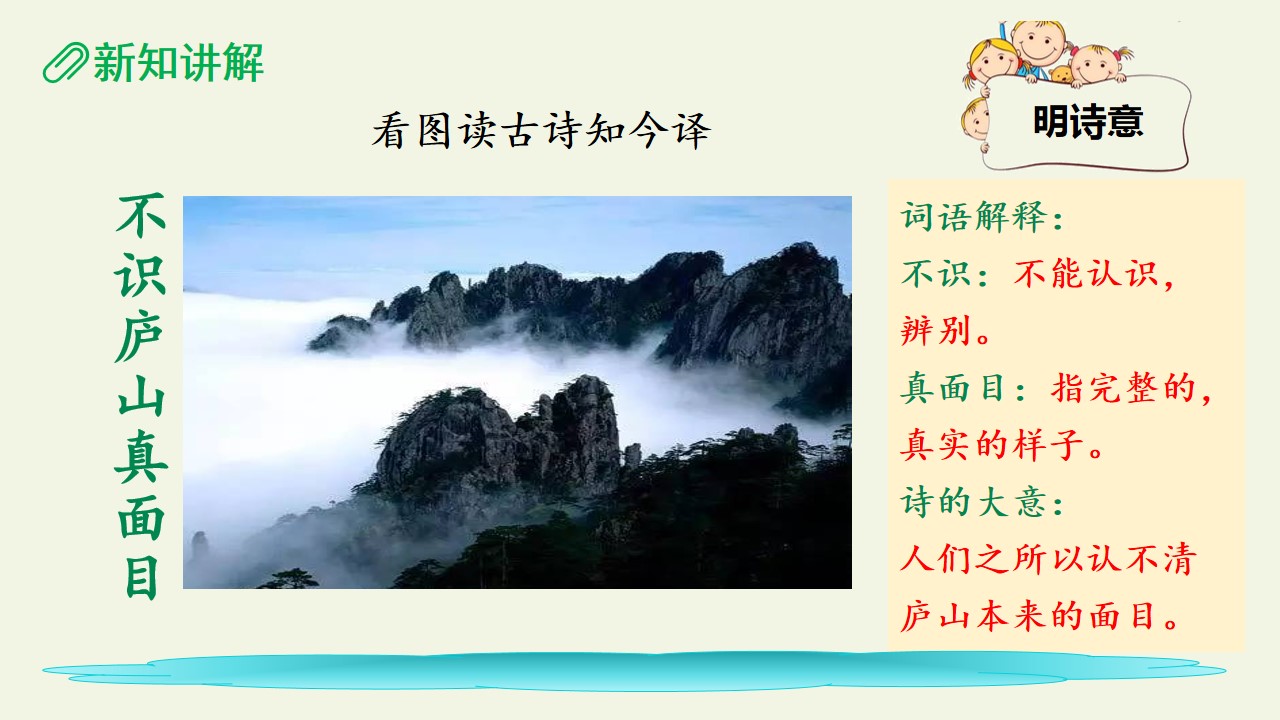 新知讲解

看图读古诗知今译

明诗意

不识庐山真面目

词语解释:
不识:不能认识,辨别。
真面目:指完整的,真实的样子。
诗的大意:
人们之所以认不清庐山本来的面目。